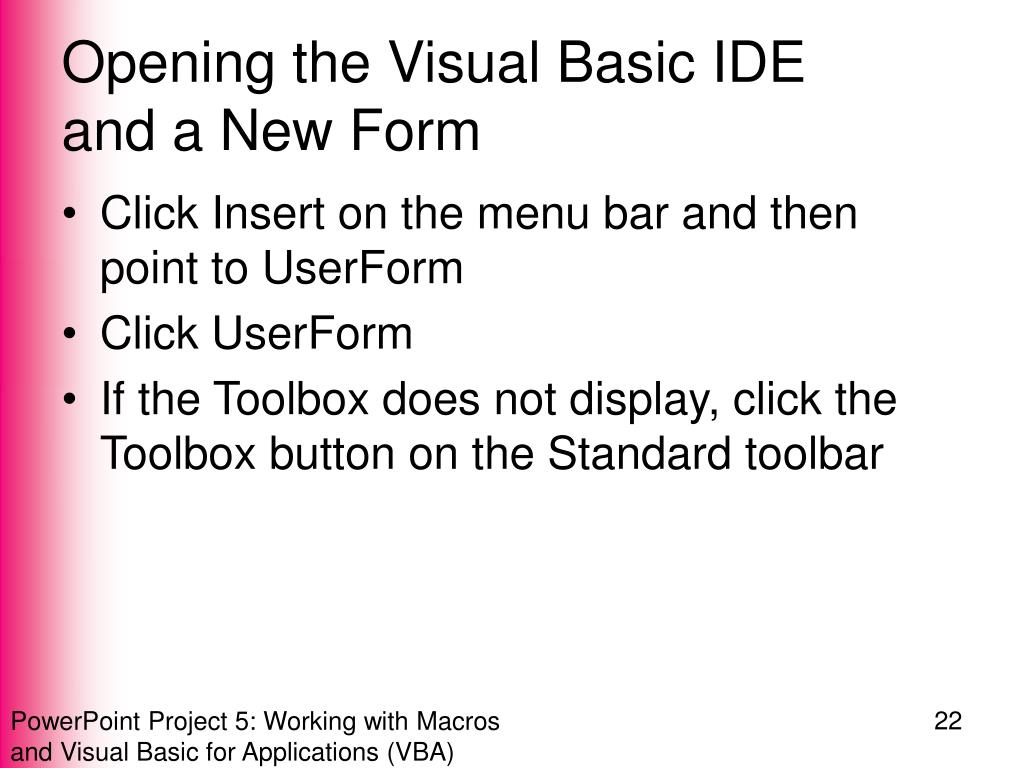 Opening the Visual Basic IDE and a New Form

• Click Insert on the menu bar and then point to UserForm
• Click UserForm
• If the Toolbox does not display, click the Toolbox button on the Standard toolbar

PowerPoint Project 5: Working with Macros and Visual Basic for Applications (VBA)

22